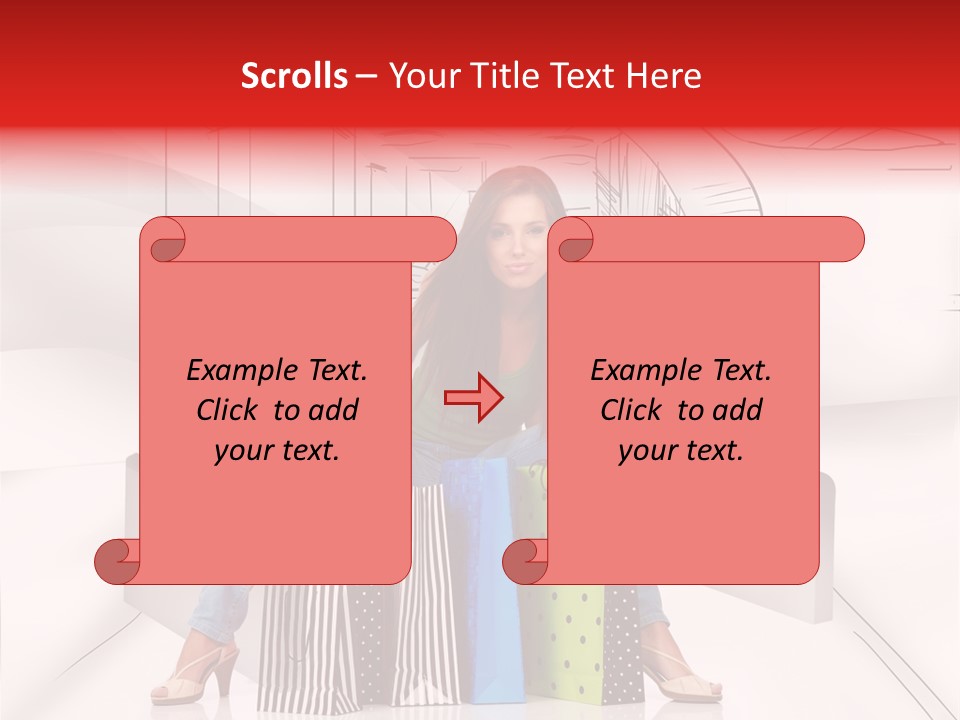 Scrolls – Your Title Text Here

Example Text. Click to add your text.

Example Text. Click to add your text.